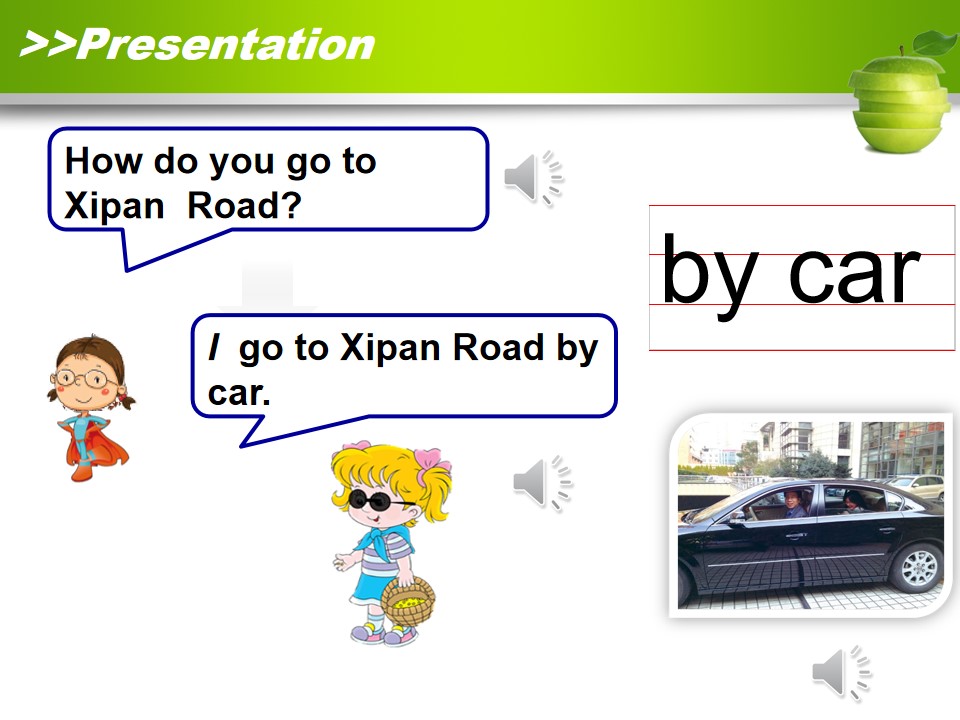 >>Presentation

How do you go to Xipan Road?

by car

I go to Xipan Road by car.